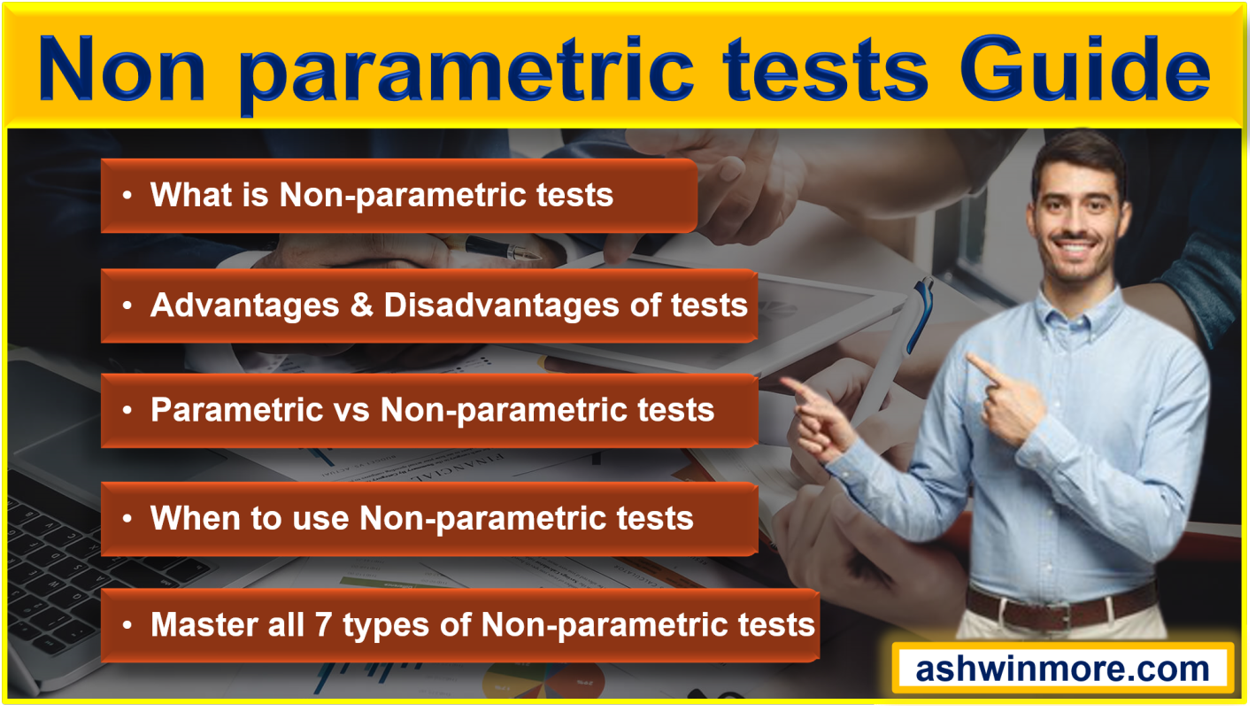 Non parametric tests Guide

• What is Non-parametric tests

• Advantages & Disadvantages of tests

• Parametric vs Non-parametric tests

• When to use Non-parametric tests

• Master all 7 types of Non-parametric tests

ashwinmore.com